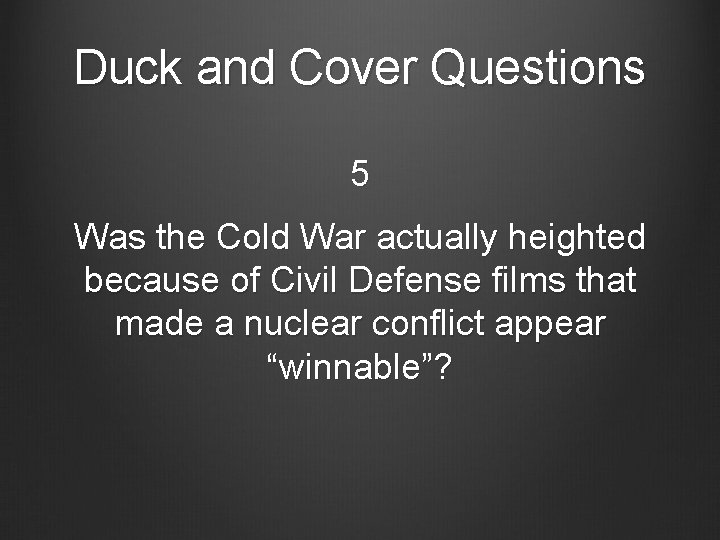 Duck and Cover Questions

5

Was the Cold War actually heighted because of Civil Defense films that made a nuclear conflict appear “winnable”?